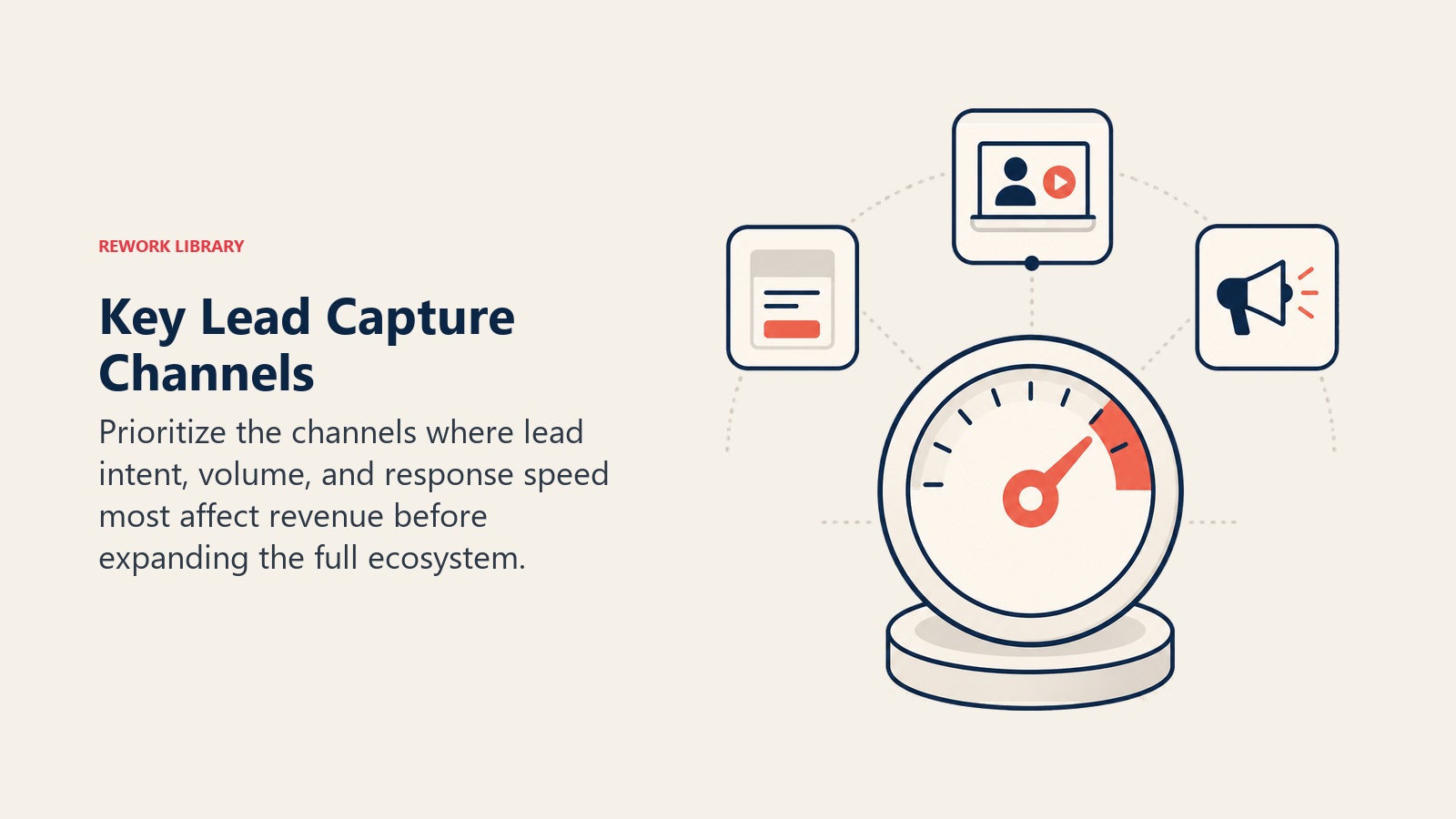 REWORK LIBRARY

Key Lead Capture Channels

Prioritize the channels where lead intent, volume, and response speed most affect revenue before expanding the full ecosystem.